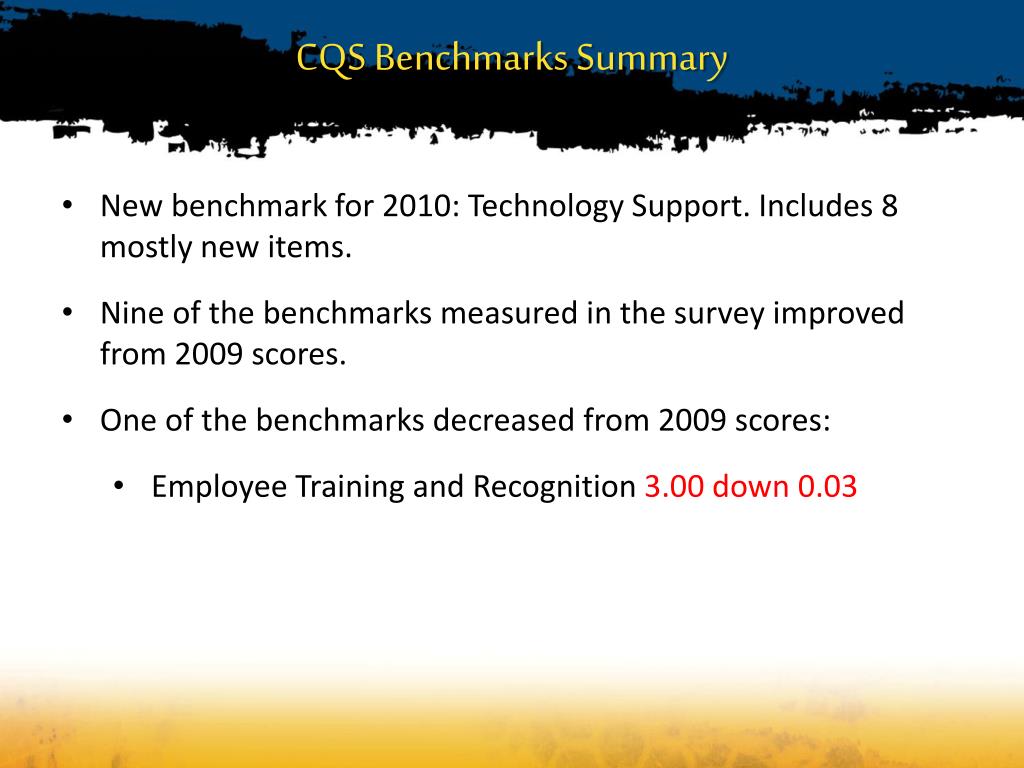 CQS Benchmarks Summary

• New benchmark for 2010: Technology Support. Includes 8 mostly new items.

• Nine of the benchmarks measured in the survey improved from 2009 scores.

• One of the benchmarks decreased from 2009 scores:

• Employee Training and Recognition 3.00 down 0.03